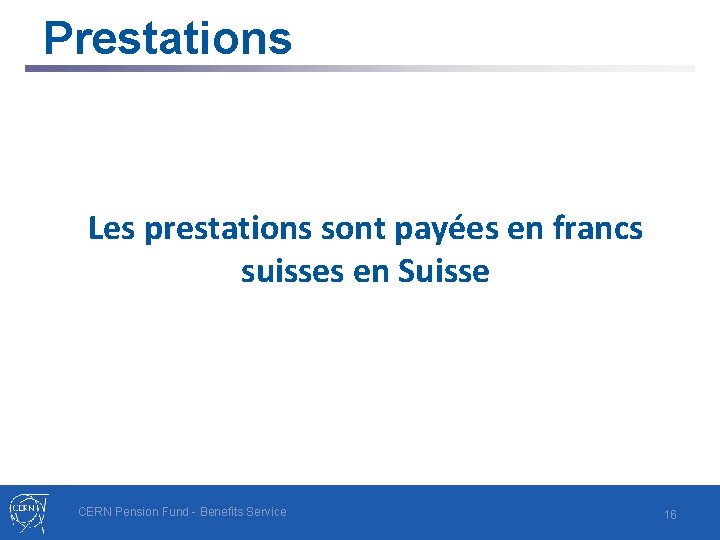 Prestations

Les prestations sont payées en francs suisses en Suisse

CERN

CERN Pension Fund - Benefits Service

16